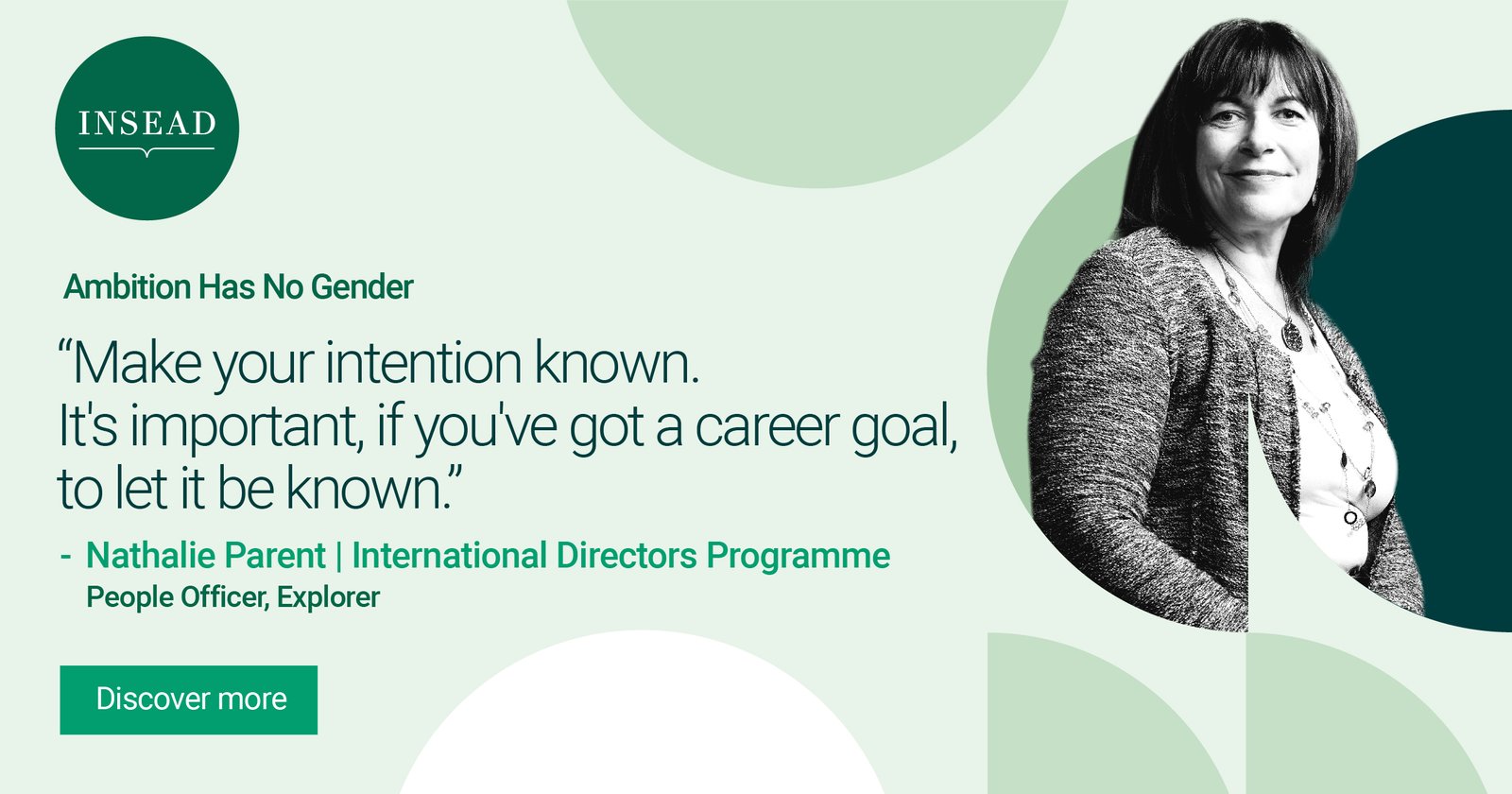 INSEAD

Ambition Has No Gender

“Make your intention known. It's important, if you've got a career goal, to let it be known.”

- Nathalie Parent | International Directors Programme
People Officer, Explorer

Discover more